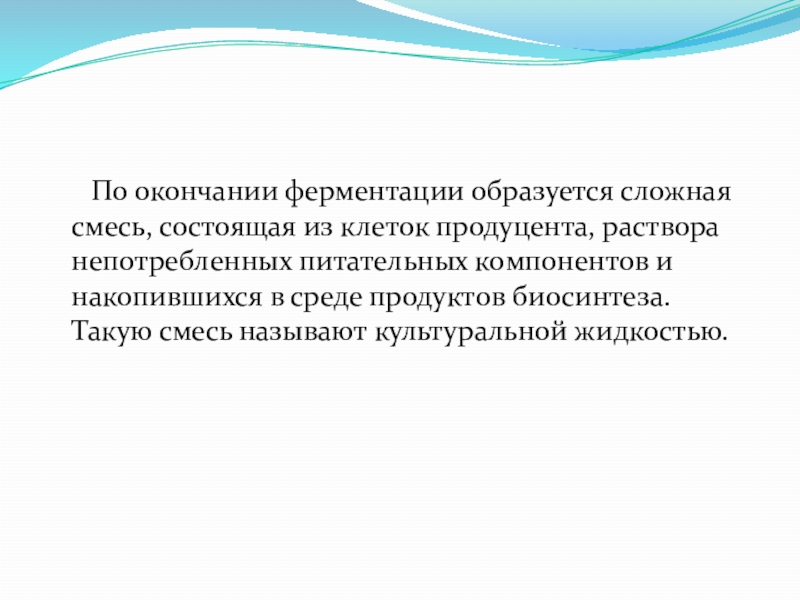 По окончании ферментации образуется сложная смесь, состоящая из клеток продуцента, раствора непотребленных питательных компонентов и накопившихся в среде продуктов биосинтеза. Такую смесь называют культуральной жидкостью.